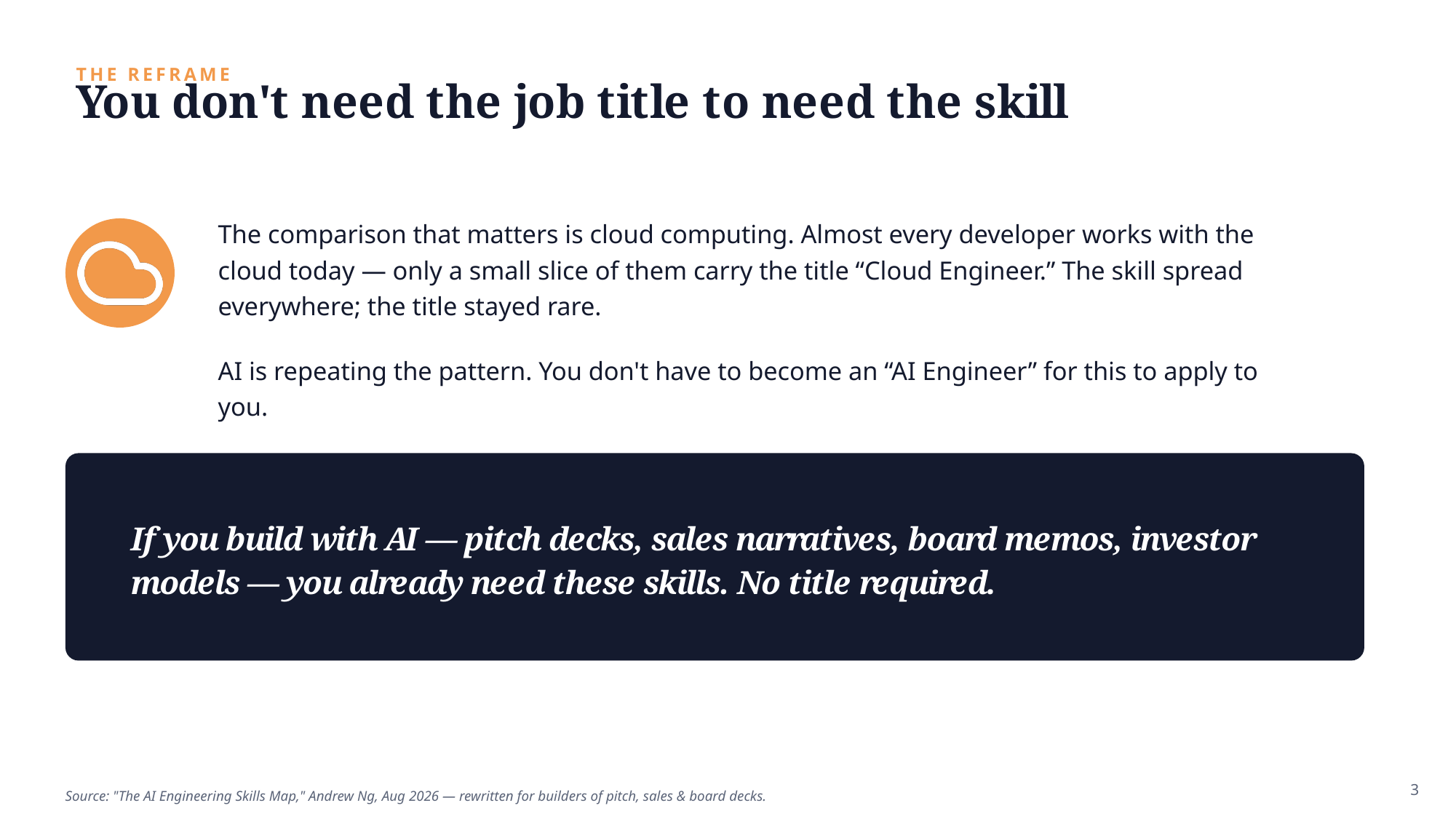 THE REFRAME

You don't need the job title to need the skill

The comparison that matters is cloud computing. Almost every developer works with the cloud today — only a small slice of them carry the title “Cloud Engineer.” The skill spread everywhere; the title stayed rare.

AI is repeating the pattern. You don't have to become an “AI Engineer” for this to apply to you.

If you build with AI — pitch decks, sales narratives, board memos, investor models — you already need these skills. No title required.

Source: "The AI Engineering Skills Map," Andrew Ng, Aug 2026 — rewritten for builders of pitch, sales & board decks.

3